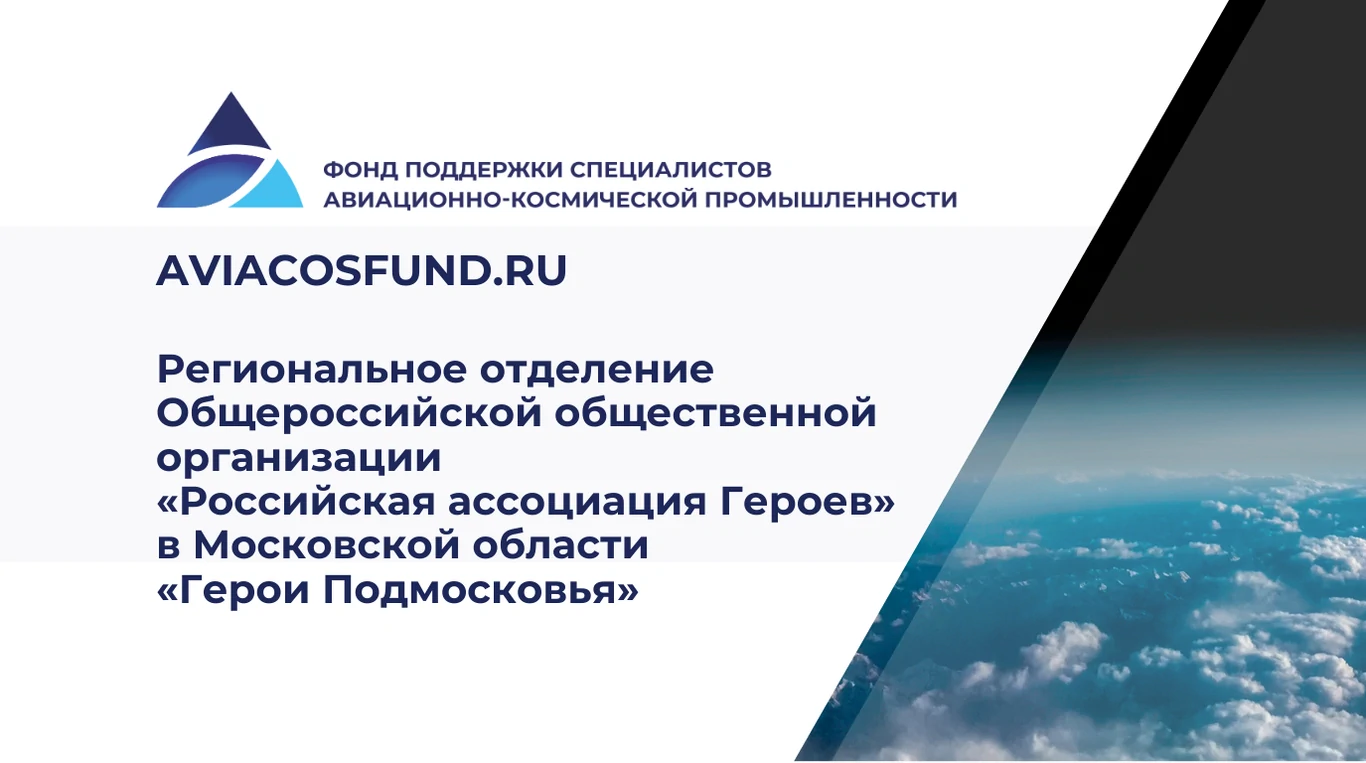 ФОНД ПОДДЕРЖКИ СПЕЦИАЛИСТОВ АВИАЦИОННО-КОСМИЧЕСКОЙ ПРОМЫШЛЕННОСТИ

AVIACOSFUND.RU

Региональное отделение Общероссийской общественной организации «Российская ассоциация Героев» в Московской области «Герои Подмосковья»